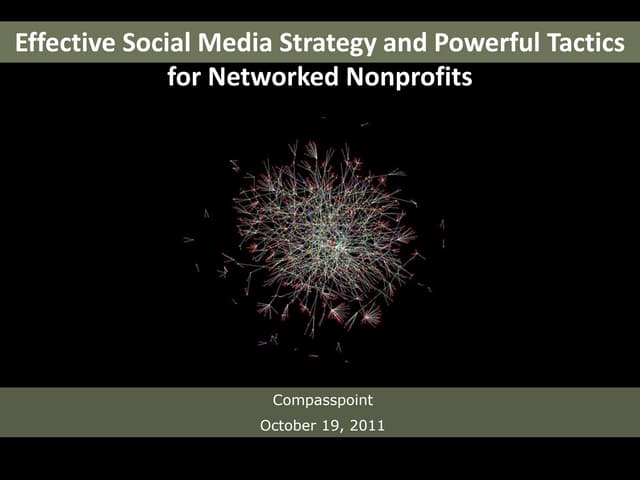 Effective Social Media Strategy and Powerful Tactics
for Networked Nonprofits

Compasspoint
October 19, 2011